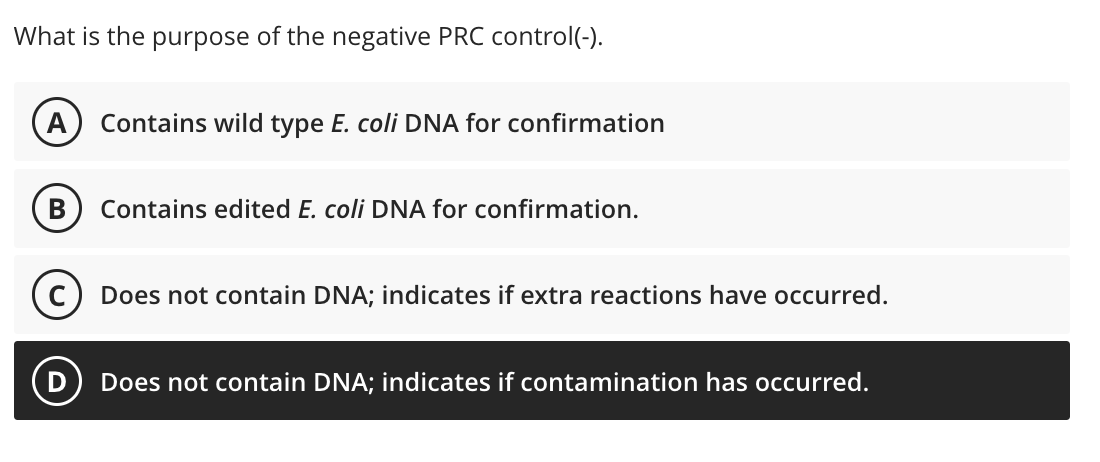 What is the purpose of the negative PRC control(-).

A Contains wild type E. coli DNA for confirmation

B Contains edited E. coli DNA for confirmation.

C Does not contain DNA; indicates if extra reactions have occurred.

D Does not contain DNA; indicates if contamination has occurred.